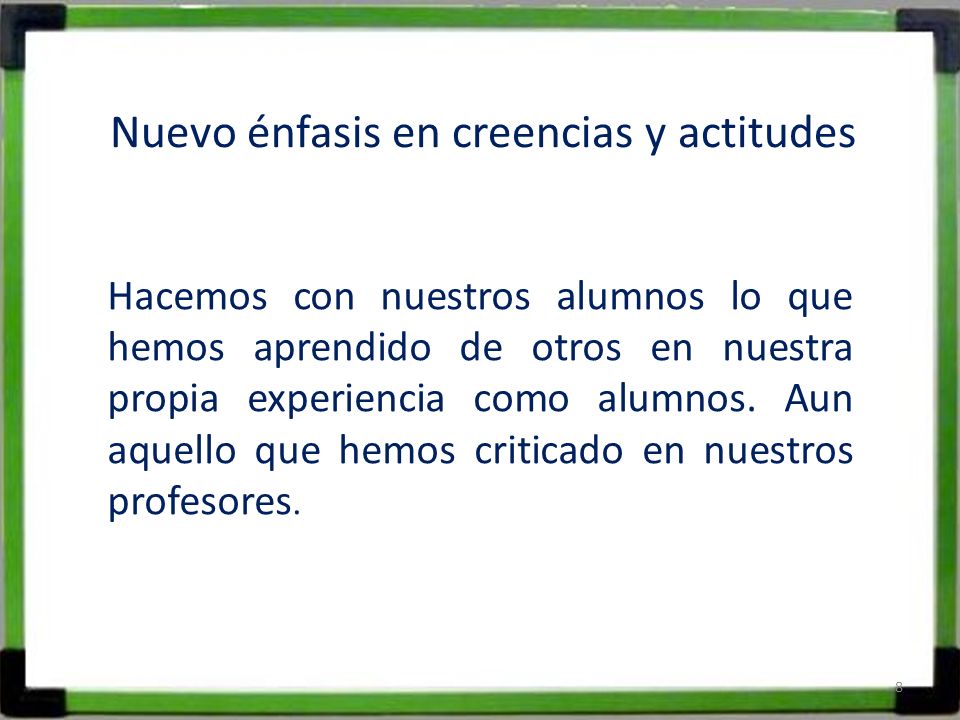 Nuevo énfasis en creencias y actitudes

Hacemos con nuestros alumnos lo que hemos aprendido de otros en nuestra propia experiencia como alumnos. Aun aquello que hemos criticado en nuestros profesores.

8